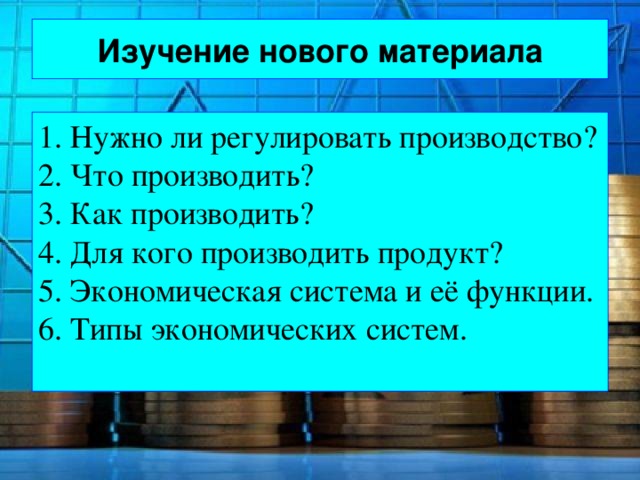 Изучение нового материала

1. Нужно ли регулировать производство?
2. Что производить?
3. Как производить?
4. Для кого производить продукт?
5. Экономическая система и её функции.
6. Типы экономических систем.